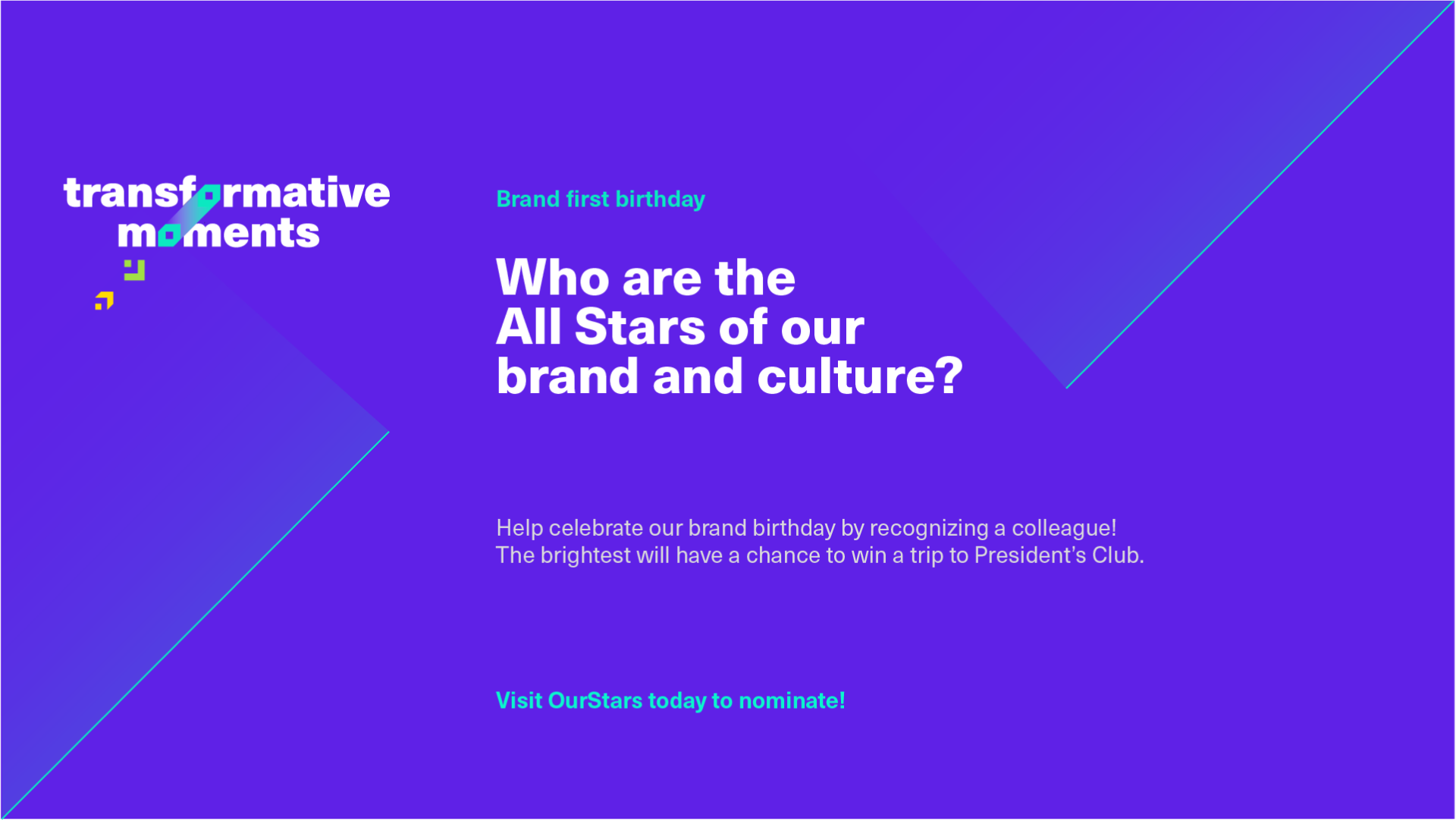 transformative moments

Brand first birthday

Who are the All Stars of our brand and culture?

Help celebrate our brand birthday by recognizing a colleague! The brightest will have a chance to win a trip to President's Club.

Visit OurStars today to nominate!